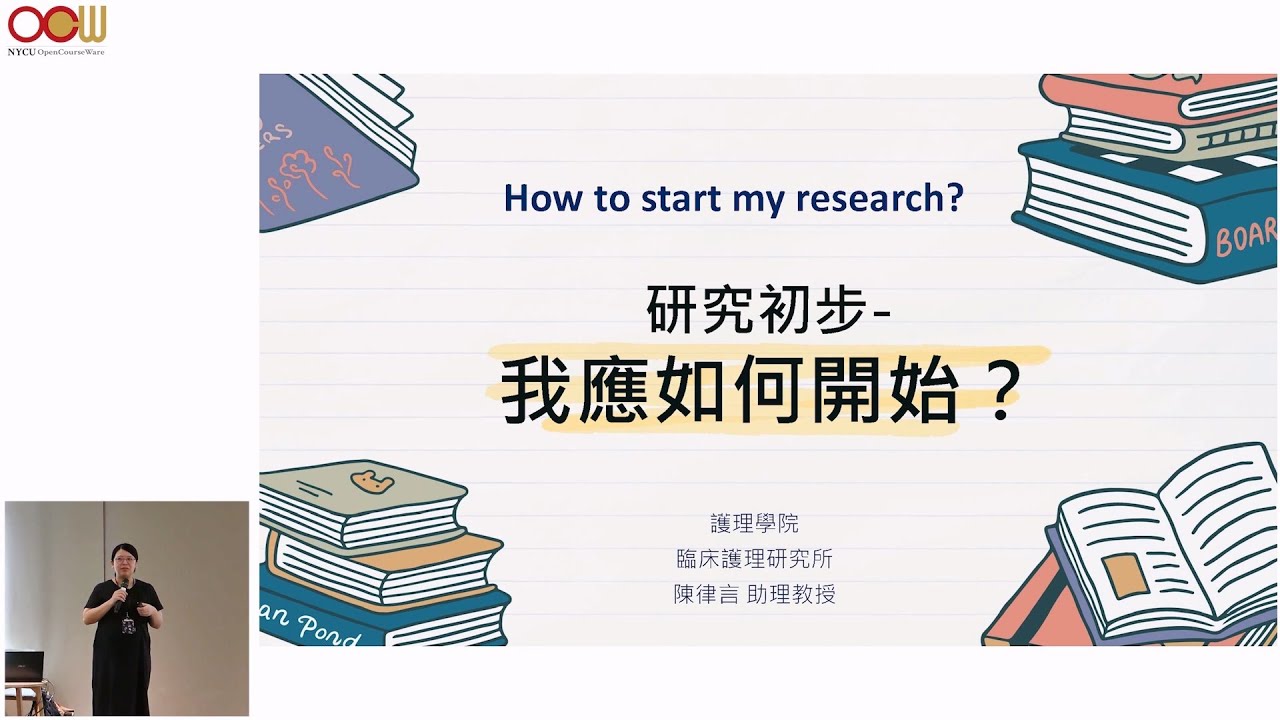 OCW
NYCU OpenCourseWare

How to start my research?

研究初步-
我應如何開始？

護理學院
臨床護理研究所
陳律言 助理教授

BOAR

an Pond